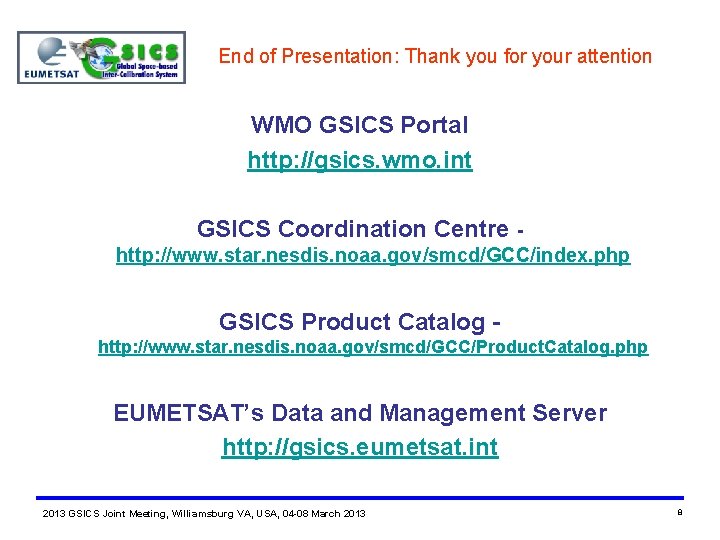 EUMETSAT GSICS Global Space-based Inter-Calibration System

End of Presentation: Thank you for your attention

WMO GSICS Portal

http://gsics.wmo.int

GSICS Coordination Centre - http://www.star.nesdis.noaa.gov/smcd/GCC/index.php

GSICS Product Catalog - http://www.star.nesdis.noaa.gov/smcd/GCC/ProductCatalog.php

EUMETSAT's Data and Management Server

http://gsics.eumetsat.int

2013 GSICS Joint Meeting, Williamsburg VA, USA, 04-08 March 2013

8